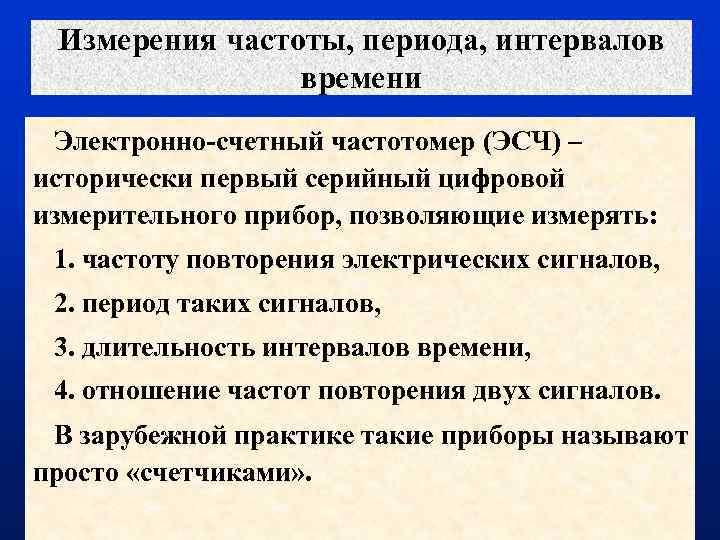 Измерения частоты, периода, интервалов времени

Электронно-счетный частотомер (ЭСЧ) – исторически первый серийный цифровой измерительного прибор, позволяющие измерять:

1. частоту повторения электрических сигналов,

2. период таких сигналов,

3. длительность интервалов времени,

4. отношение частот повторения двух сигналов.

В зарубежной практике такие приборы называют просто «счетчиками».